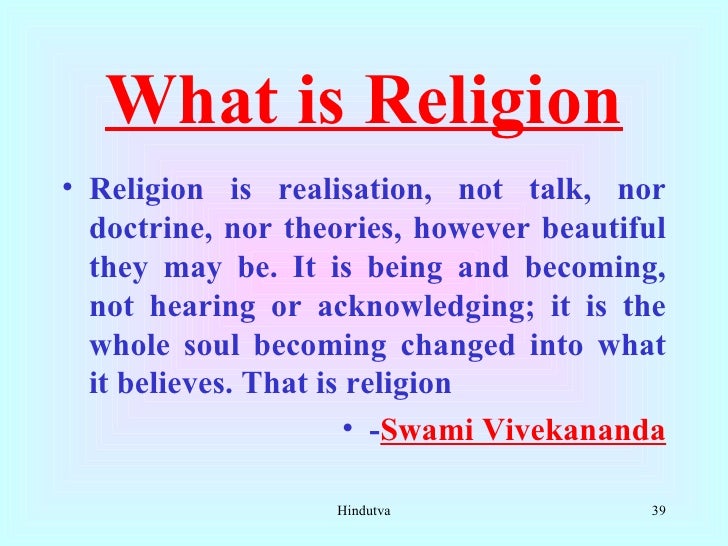 What is Religion

• Religion is realisation, not talk, nor doctrine, nor theories, however beautiful they may be. It is being and becoming, not hearing or acknowledging; it is the whole soul becoming changed into what it believes. That is religion

• -Swami Vivekananda

Hindutva 39